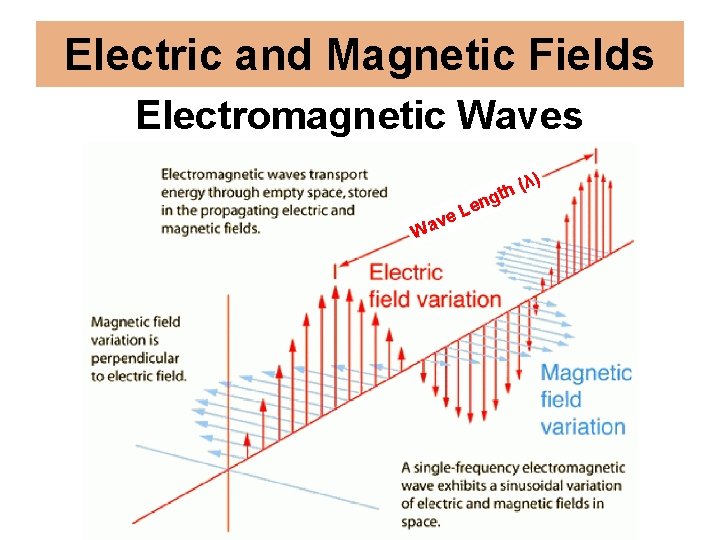 Electric and Magnetic Fields

Electromagnetic Waves

Electromagnetic waves transport energy through empty space, stored in the propagating electric and magnetic fields.

Wave Length ($\lambda$)

Electric field variation

Magnetic field variation is perpendicular to electric field.

Magnetic field variation

A single-frequency electromagnetic wave exhibits a sinusoidal variation of electric and magnetic fields in space.